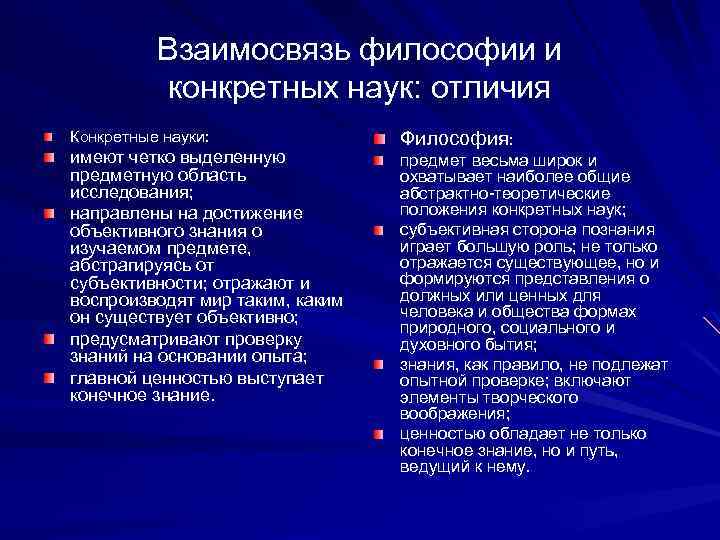 Взаимосвязь философии и конкретных наук: отличия

Конкретные науки:

имеют четко выделенную предметную область исследования;

направлены на достижение объективного знания о изучаемом предмете, абстрагируясь от субъективности; отражают и воспроизводят мир таким, каким он существует объективно;

предусматривают проверку знаний на основании опыта;

главной ценностью выступает конечное знание.

Философия:

предмет весьма широк и охватывает наиболее общие абстрактно-теоретические положения конкретных наук;

субъективная сторона познания играет большую роль; не только отражается существующее, но и формируются представления о должных или ценных для человека и общества формах природного, социального и духовного бытия;

знания, как правило, не подлежат опытной проверке; включают элементы творческого воображения;

ценностью обладает не только конечное знание, но и путь, ведущий к нему.